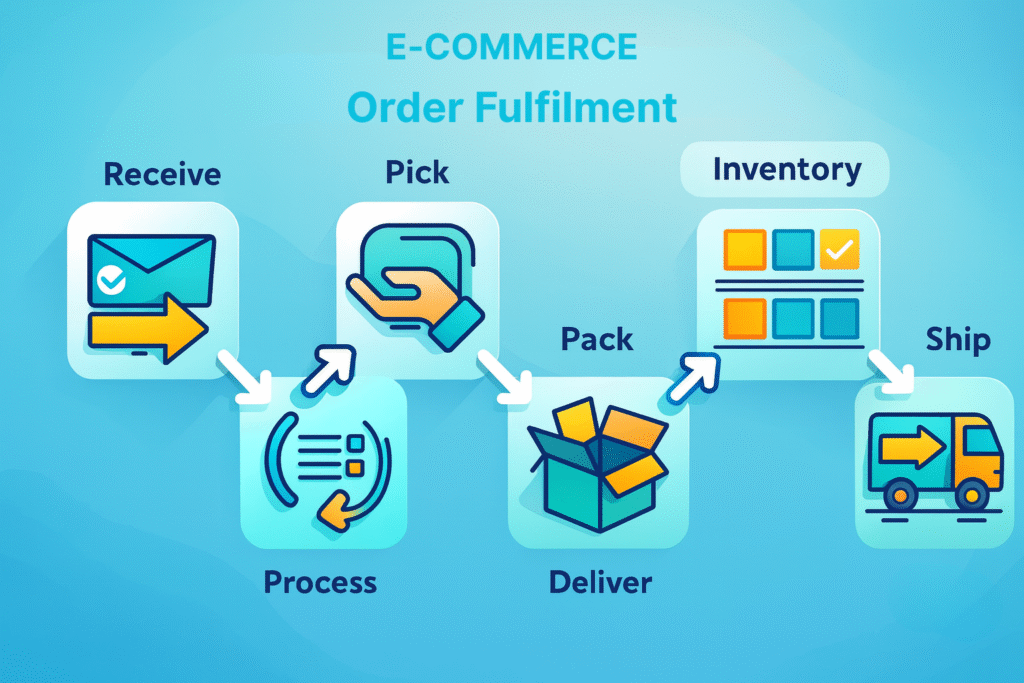 E-COMMERCE

Order Fulfilment

Receive

Pick

Inventory

Pack

Ship

Process

Deliver